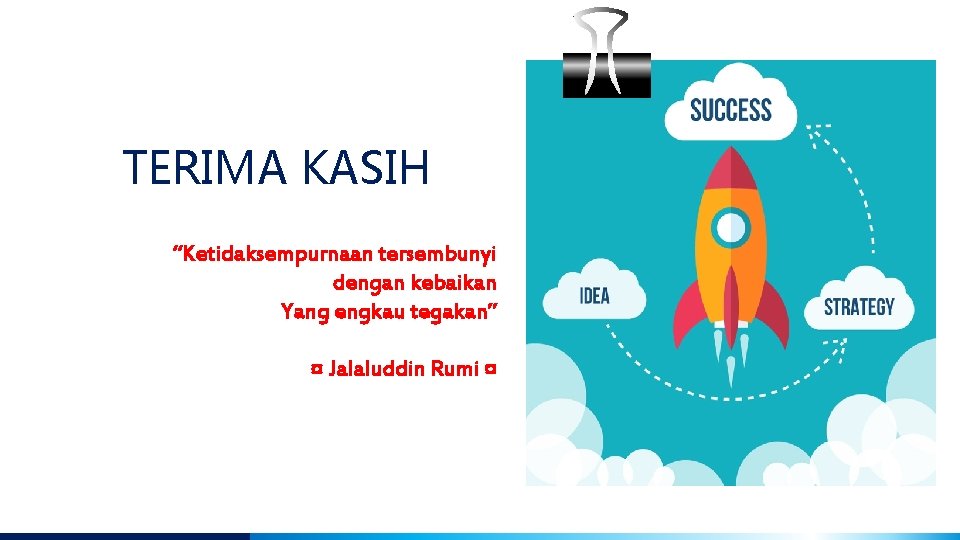 TERIMA KASIH

“Ketidaksempurnaan tersembunyi dengan kebaikan Yang engkau tegakan”

¤ Jalaluddin Rumi ¤

SUCCESS

IDEA

STRATEGY